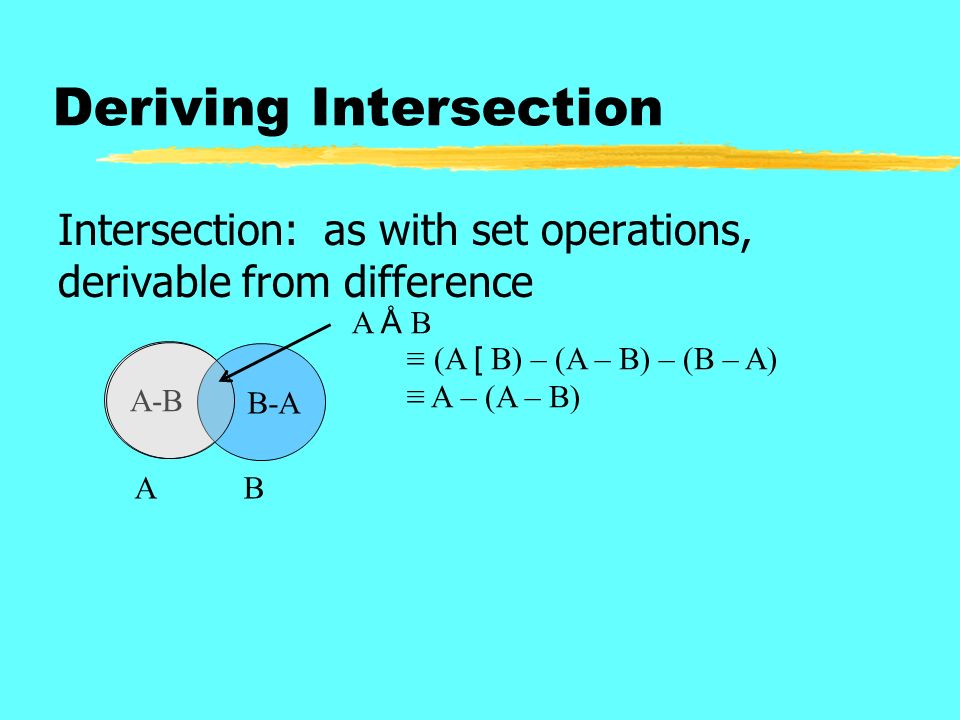 Deriving Intersection

Intersection: as with set operations, derivable from difference

A Å B

≡ (A [ B) – (A – B) – (B – A)

≡ A – (A – B)

A-B

B-A

A

B